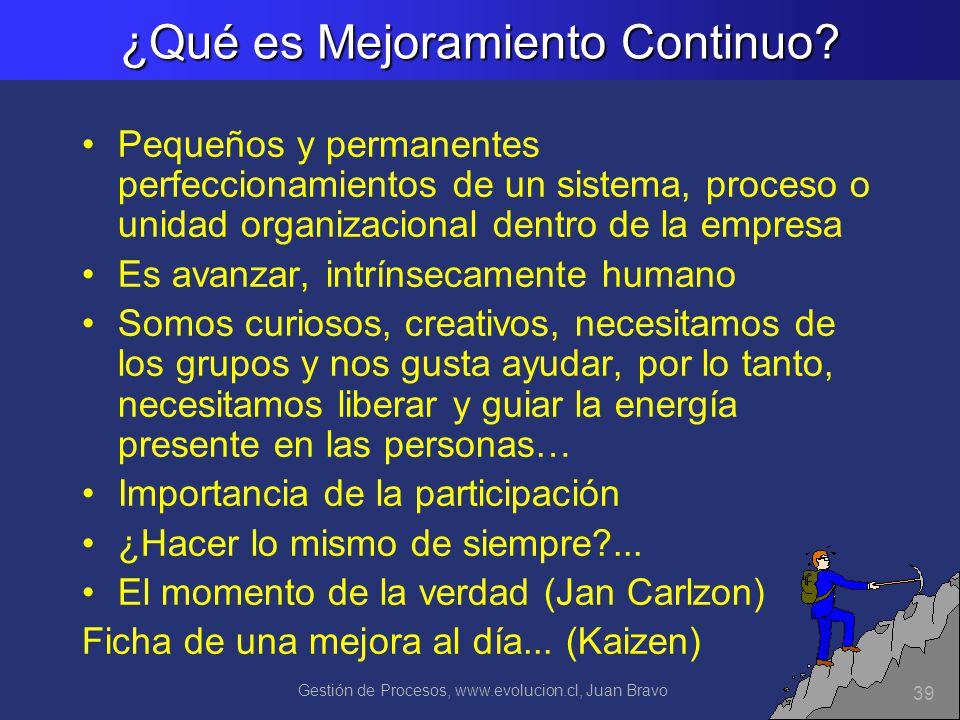 ¿Qué es Mejoramiento Continuo?

• Pequeños y permanentes perfeccionamientos de un sistema, proceso o unidad organizacional dentro de la empresa
• Es avanzar, intrínsecamente humano
• Somos curiosos, creativos, necesitamos de los grupos y nos gusta ayudar, por lo tanto, necesitamos liberar y guiar la energía presente en las personas…
• Importancia de la participación
• ¿Hacer lo mismo de siempre?...
• El momento de la verdad (Jan Carlzon)
Ficha de una mejora al día... (Kaizen)

Gestión de Procesos, www.evolucion.cl, Juan Bravo

39